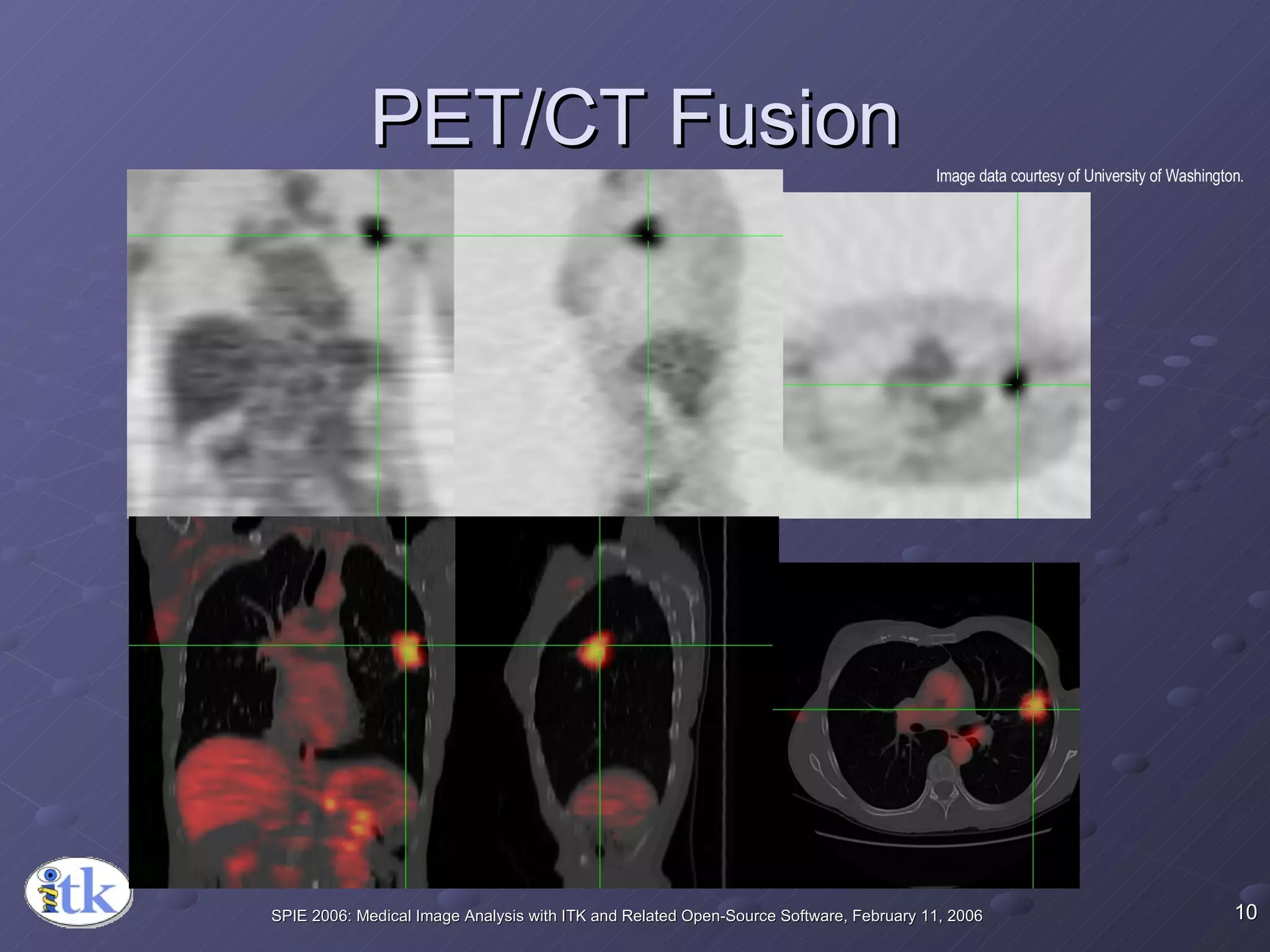 PET/CT Fusion

Image data courtesy of University of Washington.

itk

SPIE 2006: Medical Image Analysis with ITK and Related Open-Source Software, February 11, 2006

10